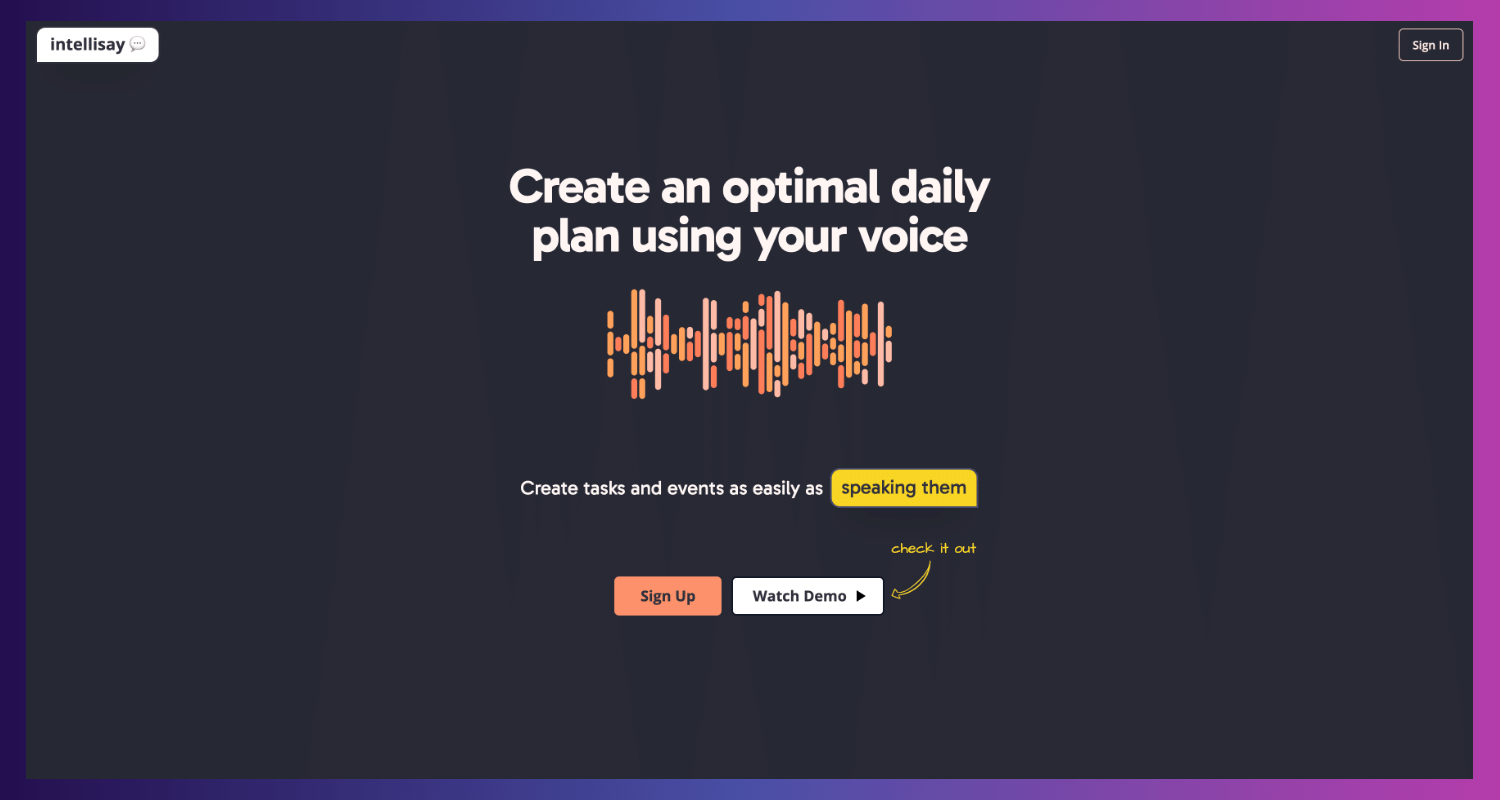 intellisay

Sign In

Create an optimal daily plan using your voice

Create tasks and events as easily as speaking them

check it out

Sign Up

Watch Demo